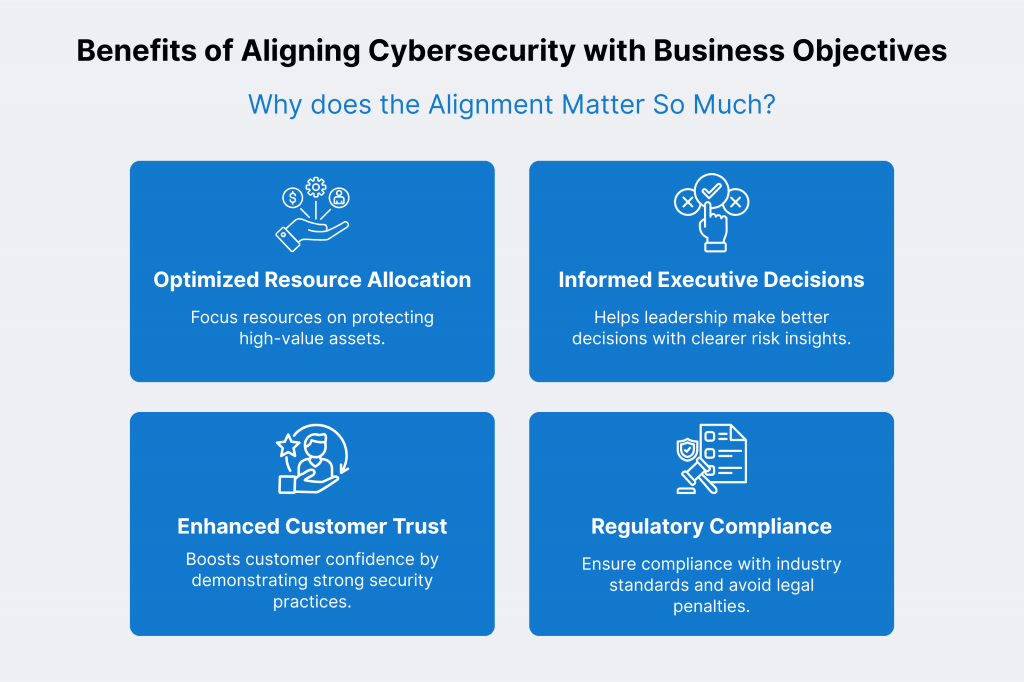 Benefits of Aligning Cybersecurity with Business Objectives

Why does the Alignment Matter So Much?

Optimized Resource Allocation

Focus resources on protecting high-value assets.

Informed Executive Decisions

Helps leadership make better decisions with clearer risk insights.

Enhanced Customer Trust

Boosts customer confidence by demonstrating strong security practices.

Regulatory Compliance

Ensure compliance with industry standards and avoid legal penalties.